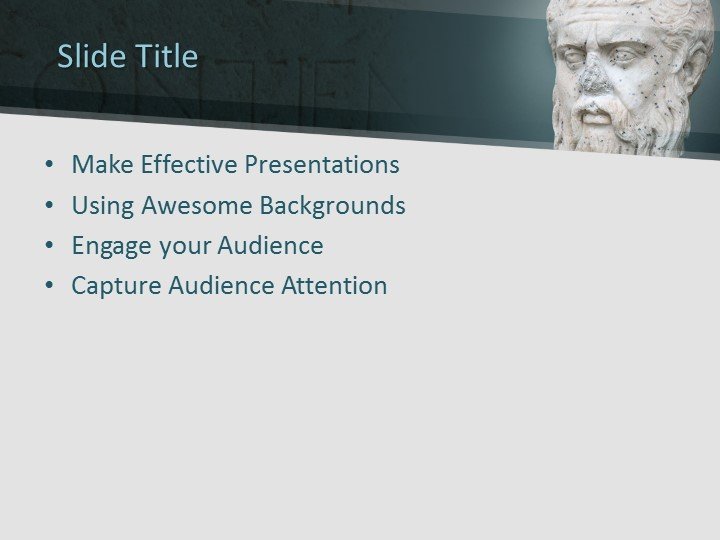 Slide Title

• Make Effective Presentations
• Using Awesome Backgrounds
• Engage your Audience
• Capture Audience Attention